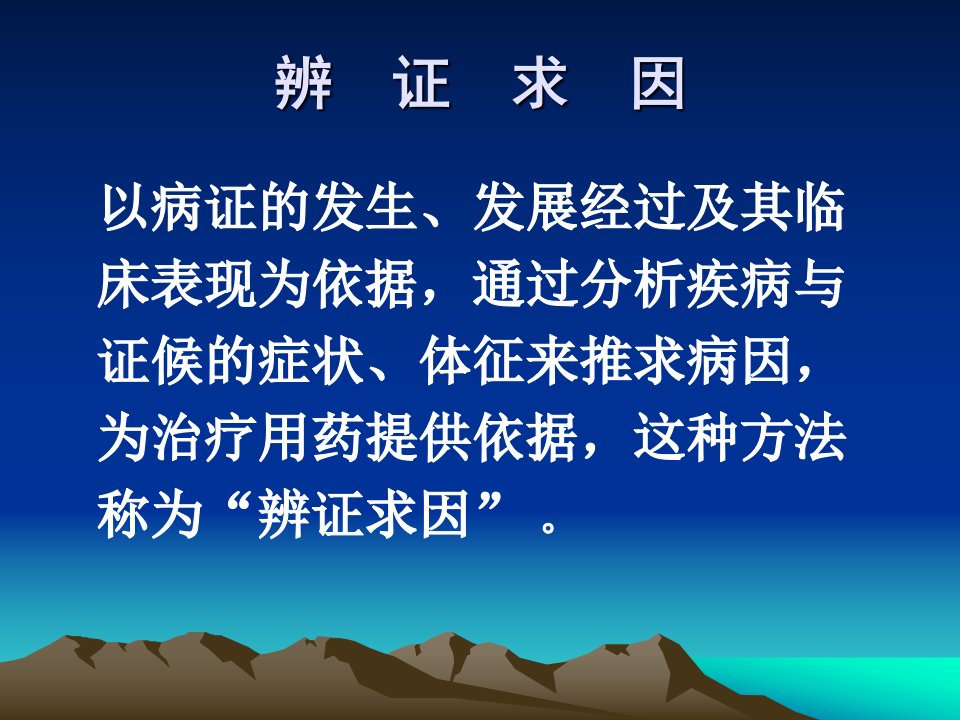 辨 证 求 因

以病证的发生、发展经过及其临床表现为依据，通过分析疾病与证候的症状、体征来推求病因，为治疗用药提供依据，这种方法称为“辨证求因”。